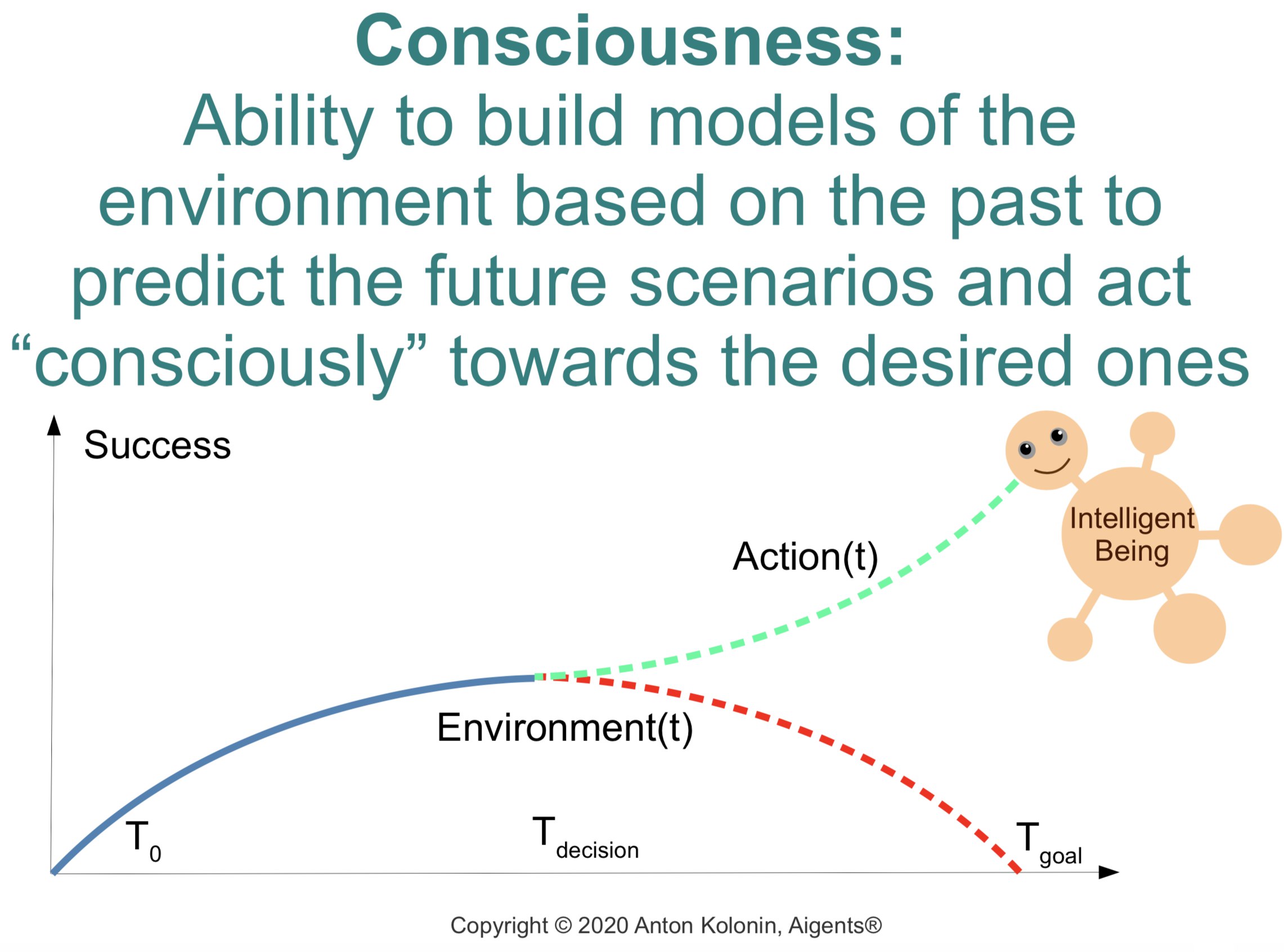 Consciousness:
Ability to build models of the environment based on the past to predict the future scenarios and act “consciously” towards the desired ones

Success

Intelligent Being

Action(t)

Environment(t)

$T_0$

$T_{decision}$

$T_{goal}$

Copyright © 2020 Anton Kolonin, Aigents®